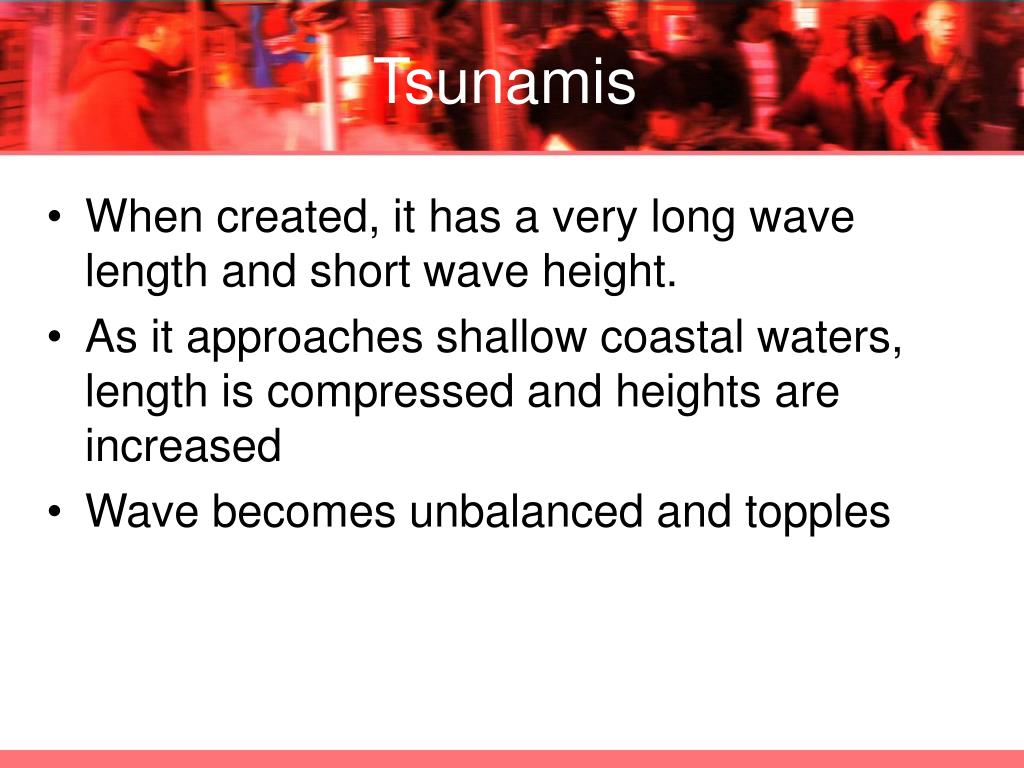 Tsunamis

• When created, it has a very long wave length and short wave height.
• As it approaches shallow coastal waters, length is compressed and heights are increased
• Wave becomes unbalanced and topples